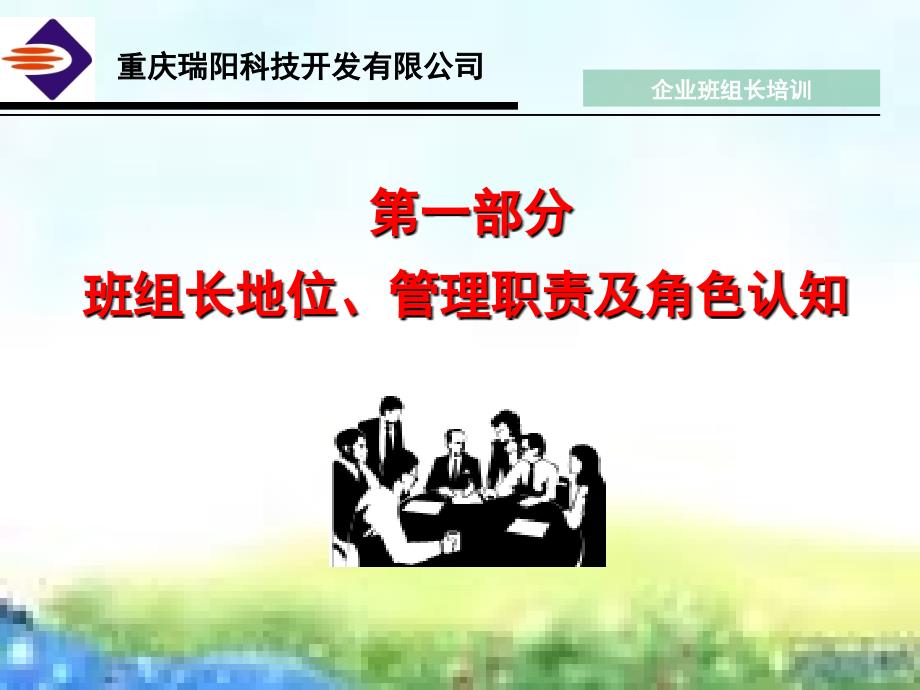 重庆瑞阳科技开发有限公司

企业班组长培训

第一部分

班组长地位、管理职责及角色认知